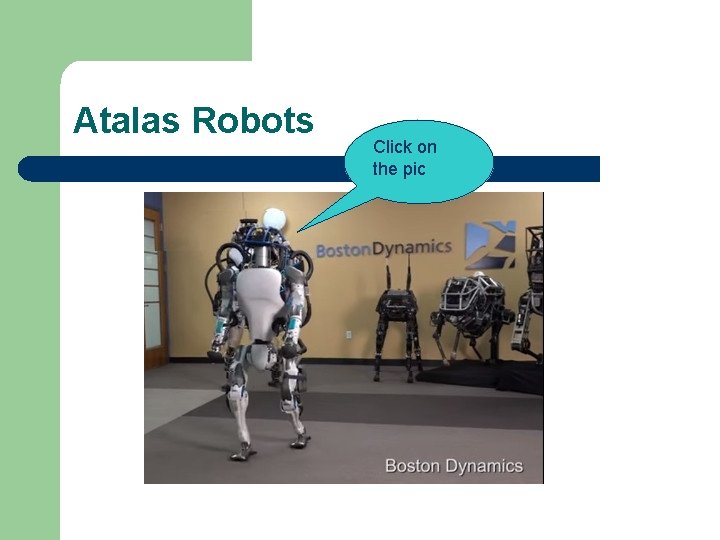 Atalas Robots

Click on the pic

BostonDynamics

Boston Dynamics